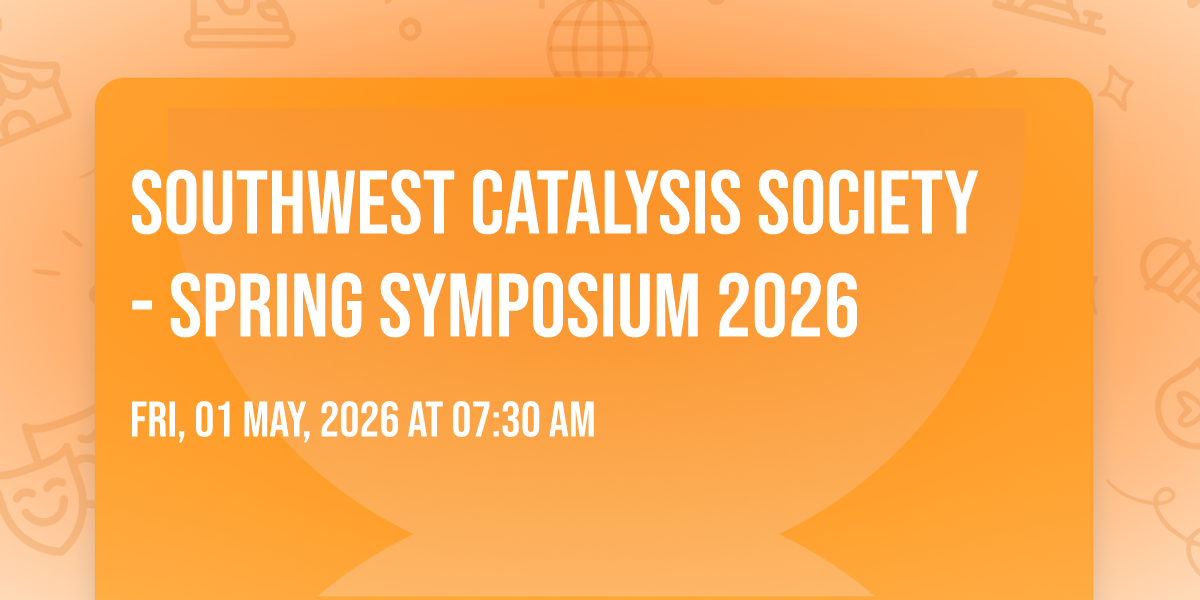 SOUTHWEST CATALYSIS SOCIETY - SPRING SYMPOSIUM 2026

FRI, 01 MAY, 2026 AT 07:30 AM